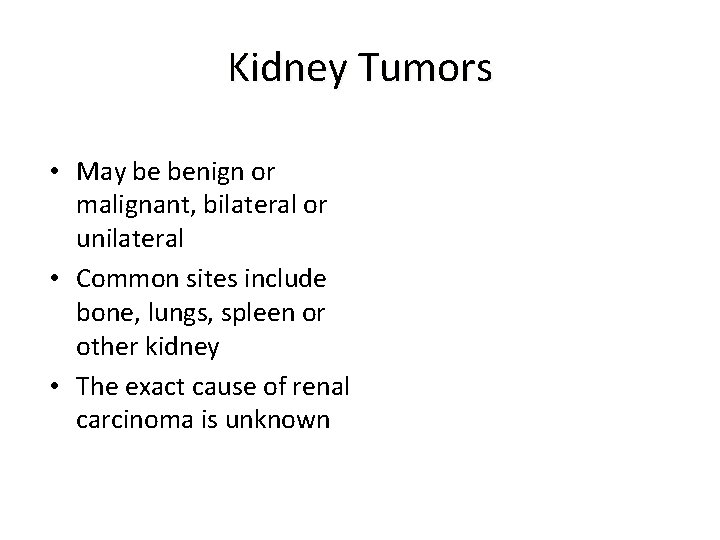 Kidney Tumors

• May be benign or malignant, bilateral or unilateral
• Common sites include bone, lungs, spleen or other kidney
• The exact cause of renal carcinoma is unknown